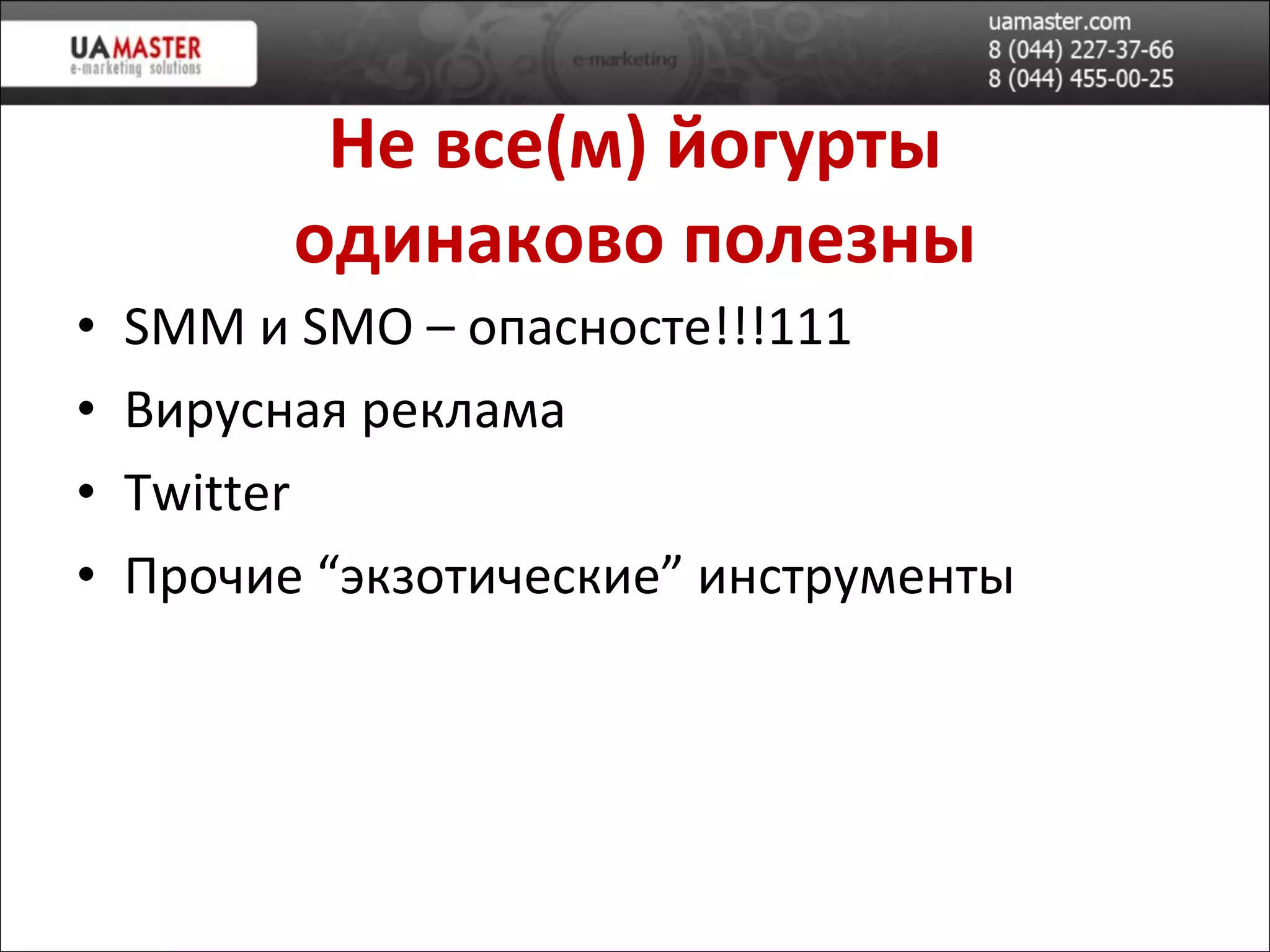 UAMASTER
e-marketing solutions

e-marketing

uamaster.com
8 (044) 227-37-66
8 (044) 455-00-25

Не все(м) йогурты одинаково полезны

• SMM и SMO – опасносте!!!111
• Вирусная реклама
• Twitter
• Прочие “экзотические” инструменты